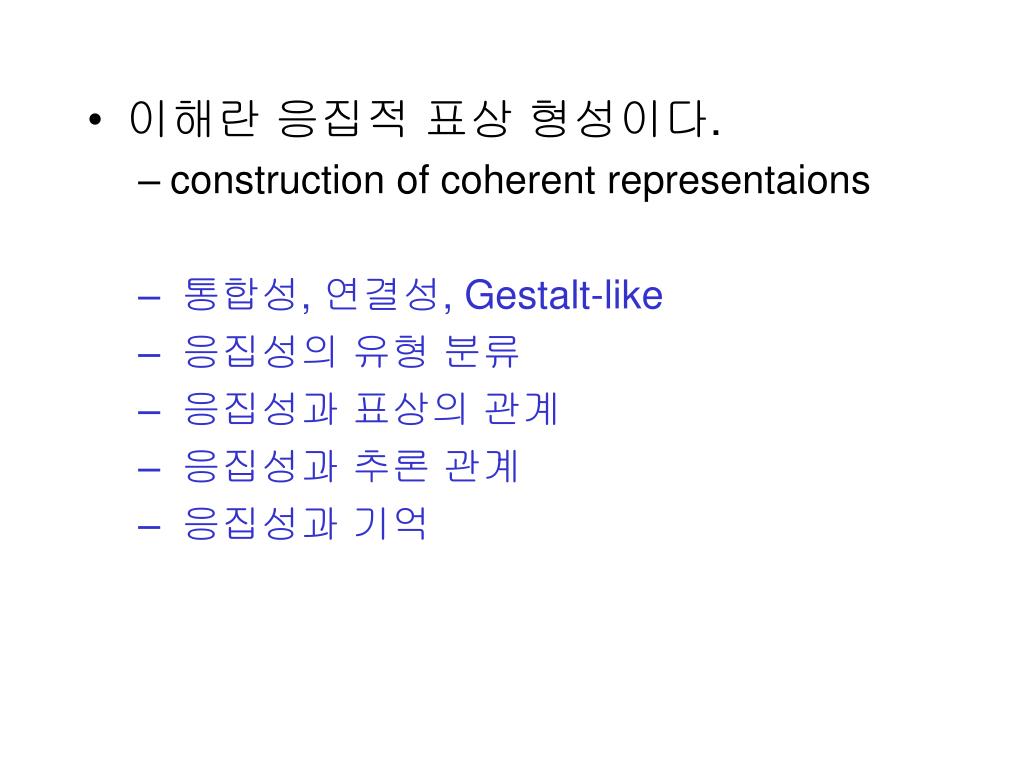 • 이해란 응집적 표상 형성이다.
– construction of coherent representaions

– 통합성, 연결성, Gestalt-like
– 응집성의 유형 분류
– 응집성과 표상의 관계
– 응집성과 추론 관계
– 응집성과 기억